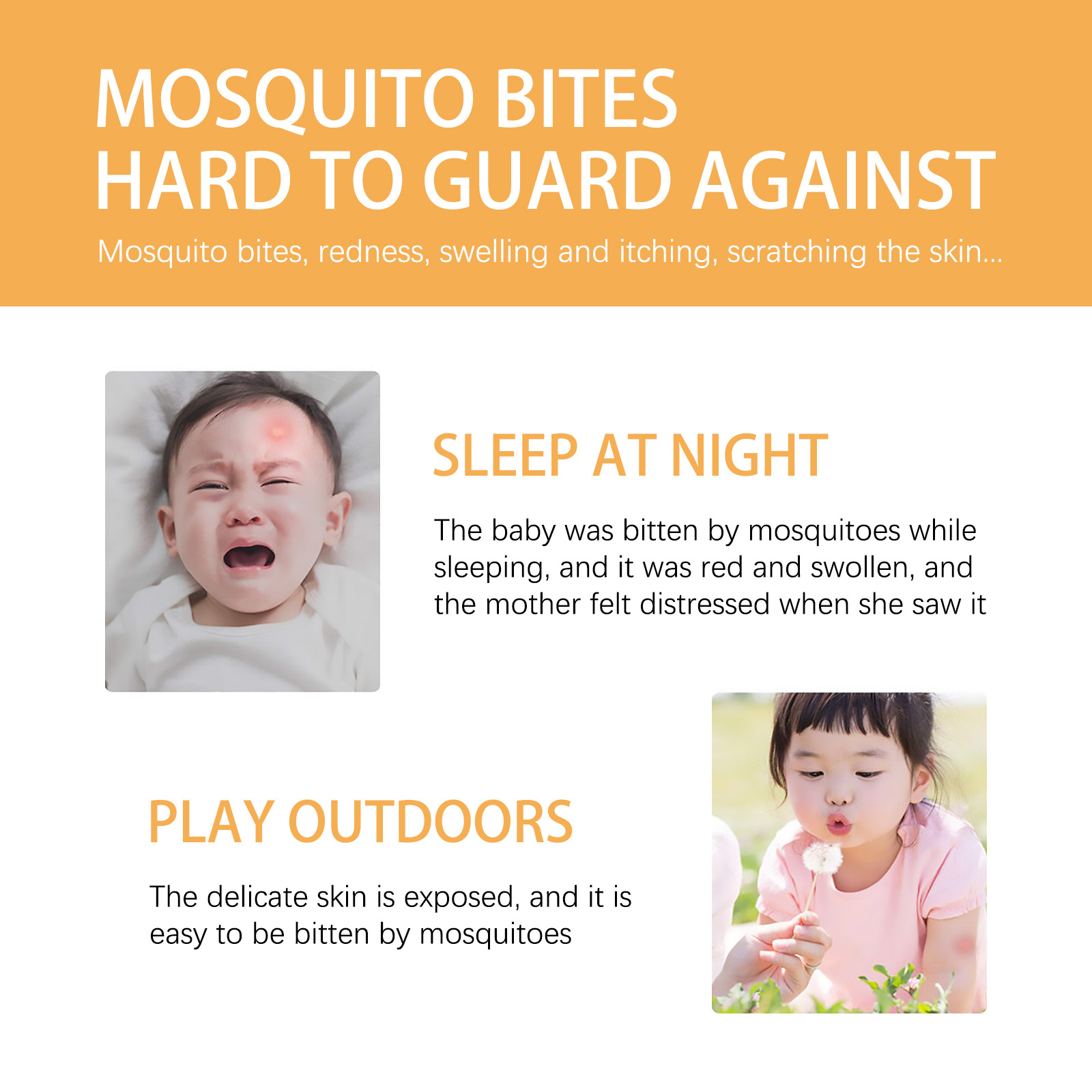 MOSQUITO BITES
HARD TO GUARD AGAINST

Mosquito bites, redness, swelling and itching, scratching the skin...

SLEEP AT NIGHT

The baby was bitten by mosquitoes while sleeping, and it was red and swollen, and the mother felt distressed when she saw it

PLAY OUTDOORS

The delicate skin is exposed, and it is easy to be bitten by mosquitoes